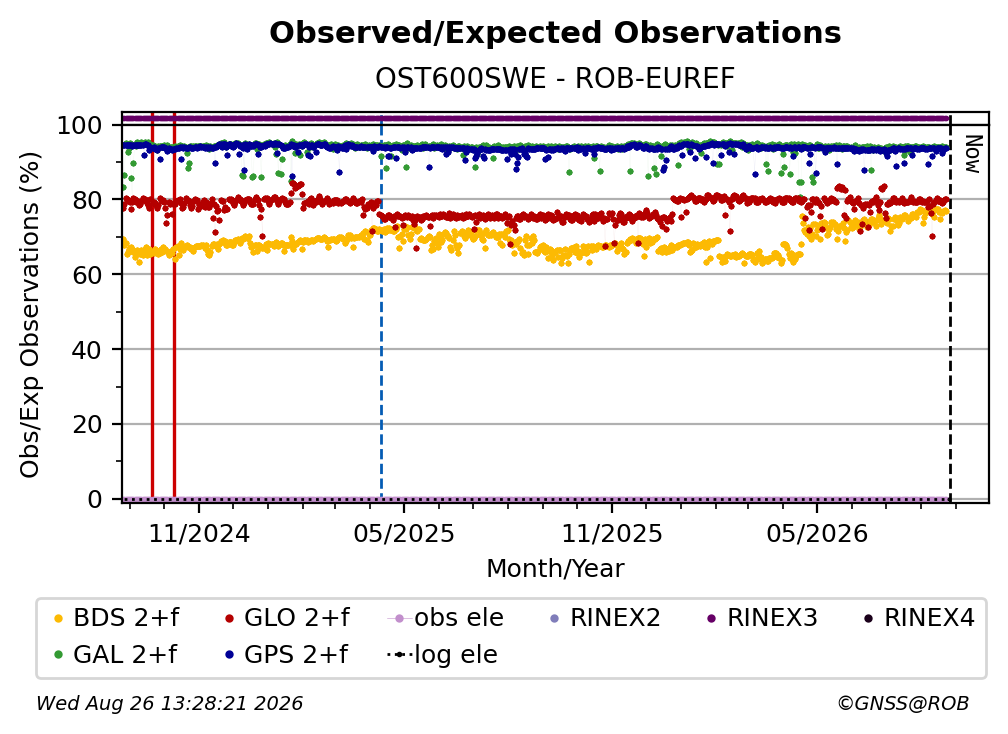 Observed/Expected Observations
OST600SWE - ROB-EUREF

Obs/Exp Observations (%)
100
80
60
40
20
0

Now

11/2024
05/2025
11/2025
05/2026
Month/Year

BDS 2+f
GLO 2+f
obs ele
RINEX2
RINEX3
RINEX4
GAL 2+f
GPS 2+f
log ele

Wed Aug 26 13:28:21 2026
©GNSS@ROB